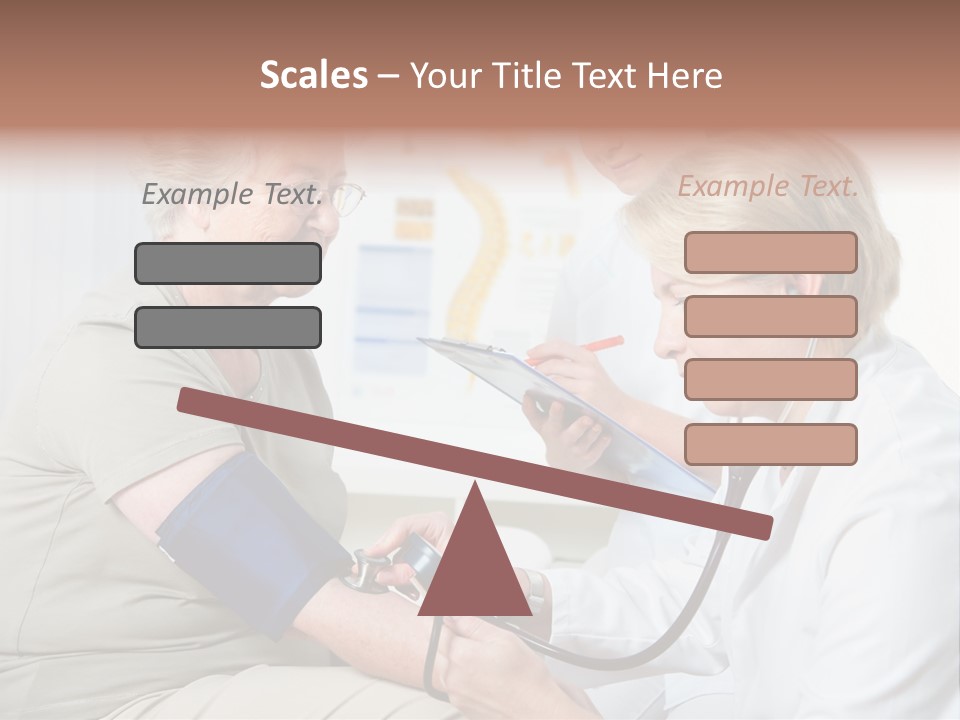 Scales – Your Title Text Here

Example Text.

Example Text.